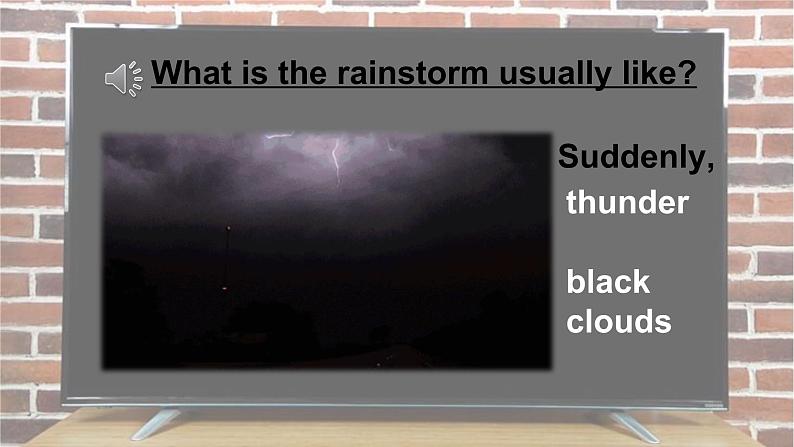 What is the rainstorm usually like?

Suddenly,

thunder

black clouds